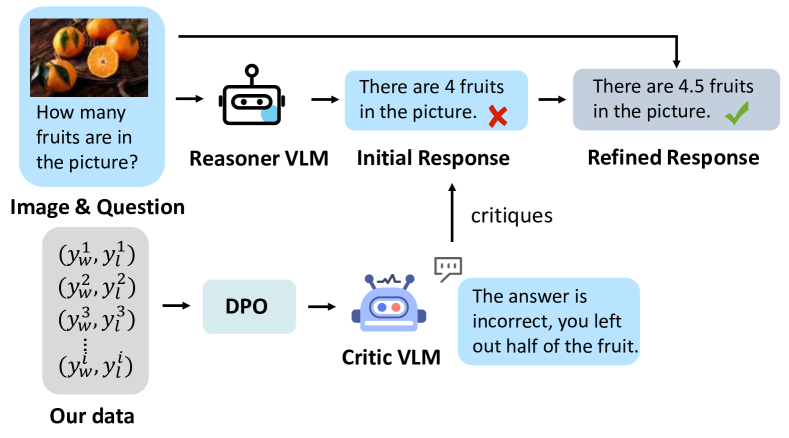 How many fruits are in the picture?

Image & Question

Reasoner VLM

There are 4 fruits in the picture.

Initial Response

There are 4.5 fruits in the picture.

Refined Response

critiques

$(y_w^1, y_l^1)$
$(y_w^2, y_l^2)$
$(y_w^3, y_l^3)$
$\vdots$
$(y_w^i, y_l^i)$

Our data

DPO

Critic VLM

The answer is incorrect, you left out half of the fruit.